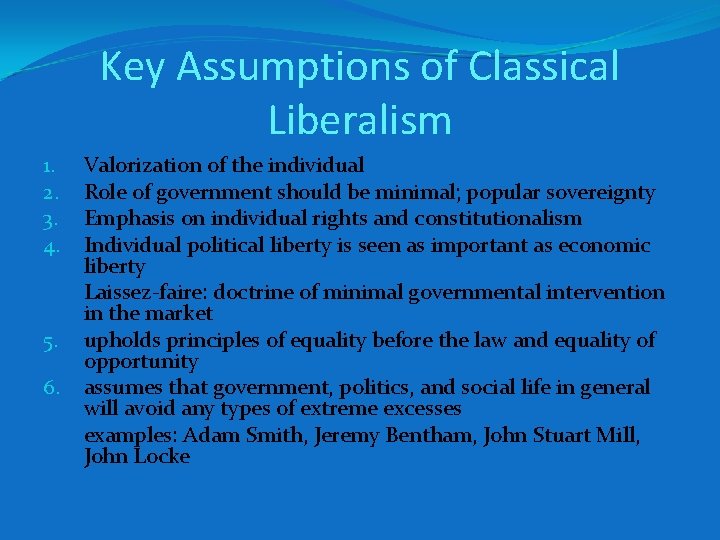 Key Assumptions of Classical Liberalism

1. Valorization of the individual
2. Role of government should be minimal; popular sovereignty
3. Emphasis on individual rights and constitutionalism
4. Individual political liberty is seen as important as economic liberty

Laissez-faire: doctrine of minimal governmental intervention in the market

5. upholds principles of equality before the law and equality of opportunity
6. assumes that government, politics, and social life in general will avoid any types of extreme excesses

examples: Adam Smith, Jeremy Bentham, John Stuart Mill, John Locke